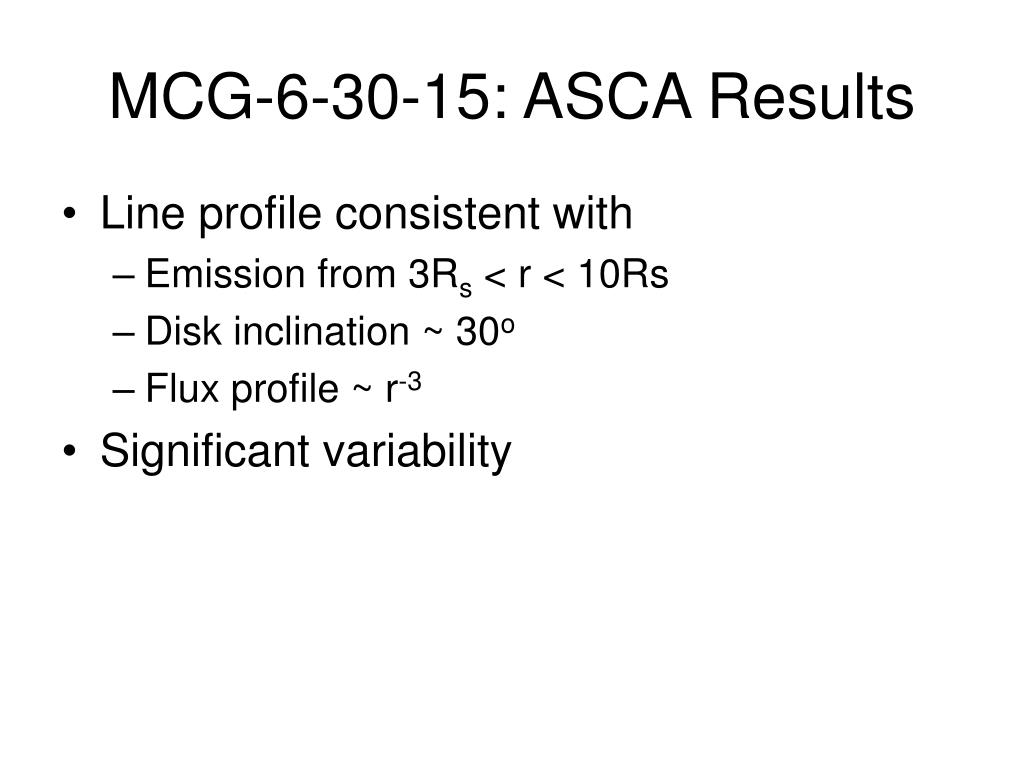 MCG-6-30-15: ASCA Results

• Line profile consistent with
– Emission from $3R_s < r < 10Rs$
– Disk inclination ~ $30^o$
– Flux profile ~ $r^{-3}$
• Significant variability